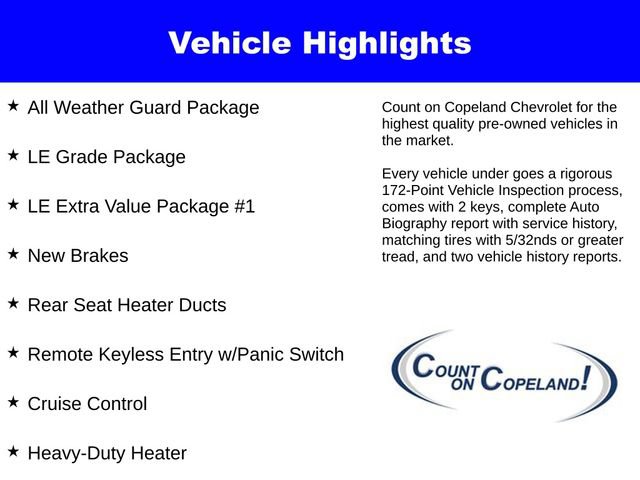 Vehicle Highlights

★ All Weather Guard Package

★ LE Grade Package

★ LE Extra Value Package #1

★ New Brakes

★ Rear Seat Heater Ducts

★ Remote Keyless Entry w/Panic Switch

★ Cruise Control

★ Heavy-Duty Heater

Count on Copeland Chevrolet for the highest quality pre-owned vehicles in the market.

Every vehicle under goes a rigorous 172-Point Vehicle Inspection process, comes with 2 keys, complete Auto Biography report with service history, matching tires with 5/32nds or greater tread, and two vehicle history reports.

COUNT ON COPELAND!